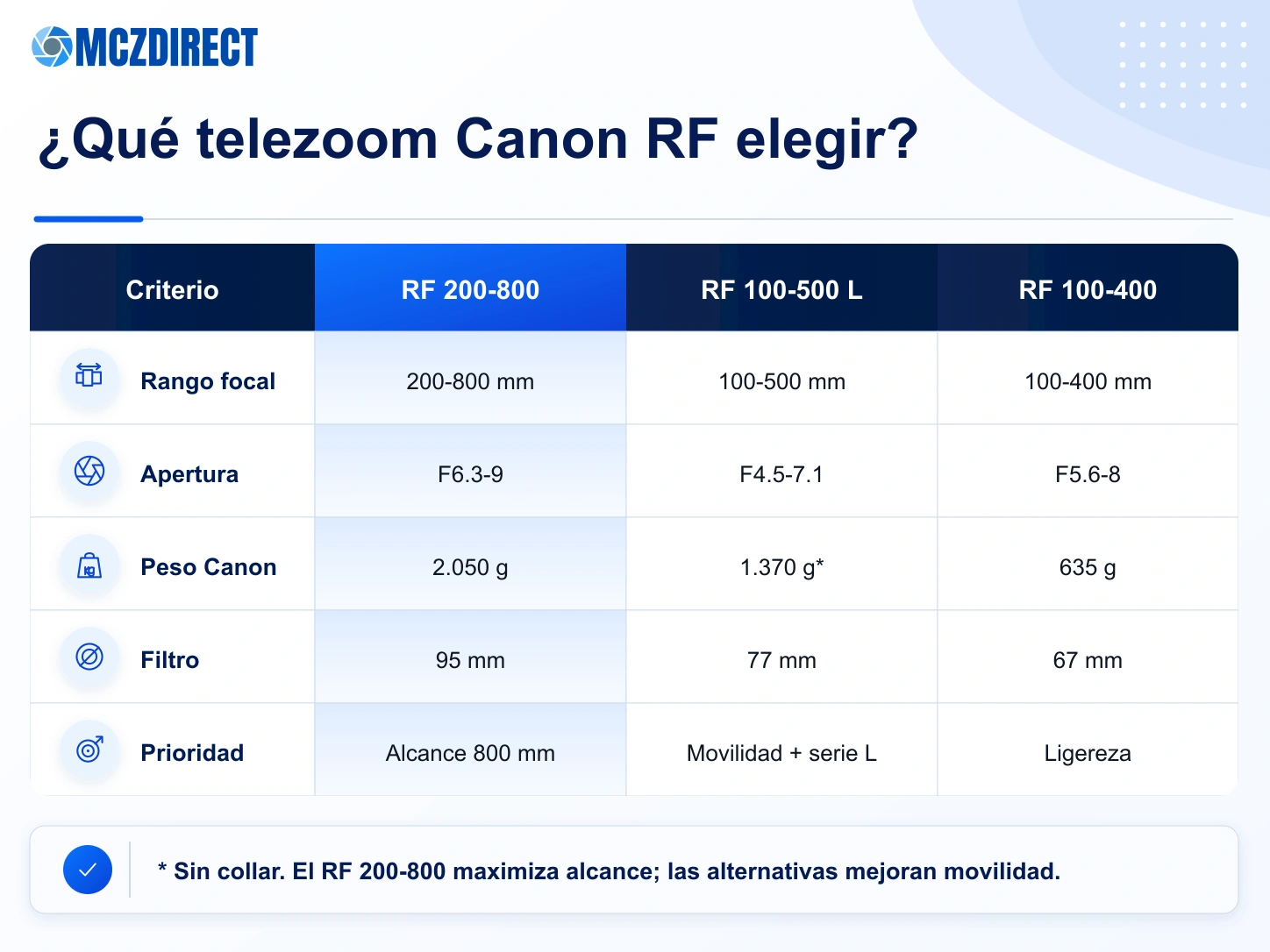 MCZDIRECT

¿Qué telezoom Canon RF elegir?

| Criterio | RF 200-800 | RF 100-500 L | RF 100-400 |
|---|---|---|---|
| Rango focal | 200-800 mm | 100-500 mm | 100-400 mm |
| Apertura | F6.3-9 | F4.5-7.1 | F5.6-8 |
| Peso Canon | 2.050 g | 1.370 g* | 635 g |
| Filtro | 95 mm | 77 mm | 67 mm |
| Prioridad | Alcance 800 mm | Movilidad + serie L | Ligereza |

* Sin collar. El RF 200-800 maximiza alcance; las alternativas mejoran movilidad.